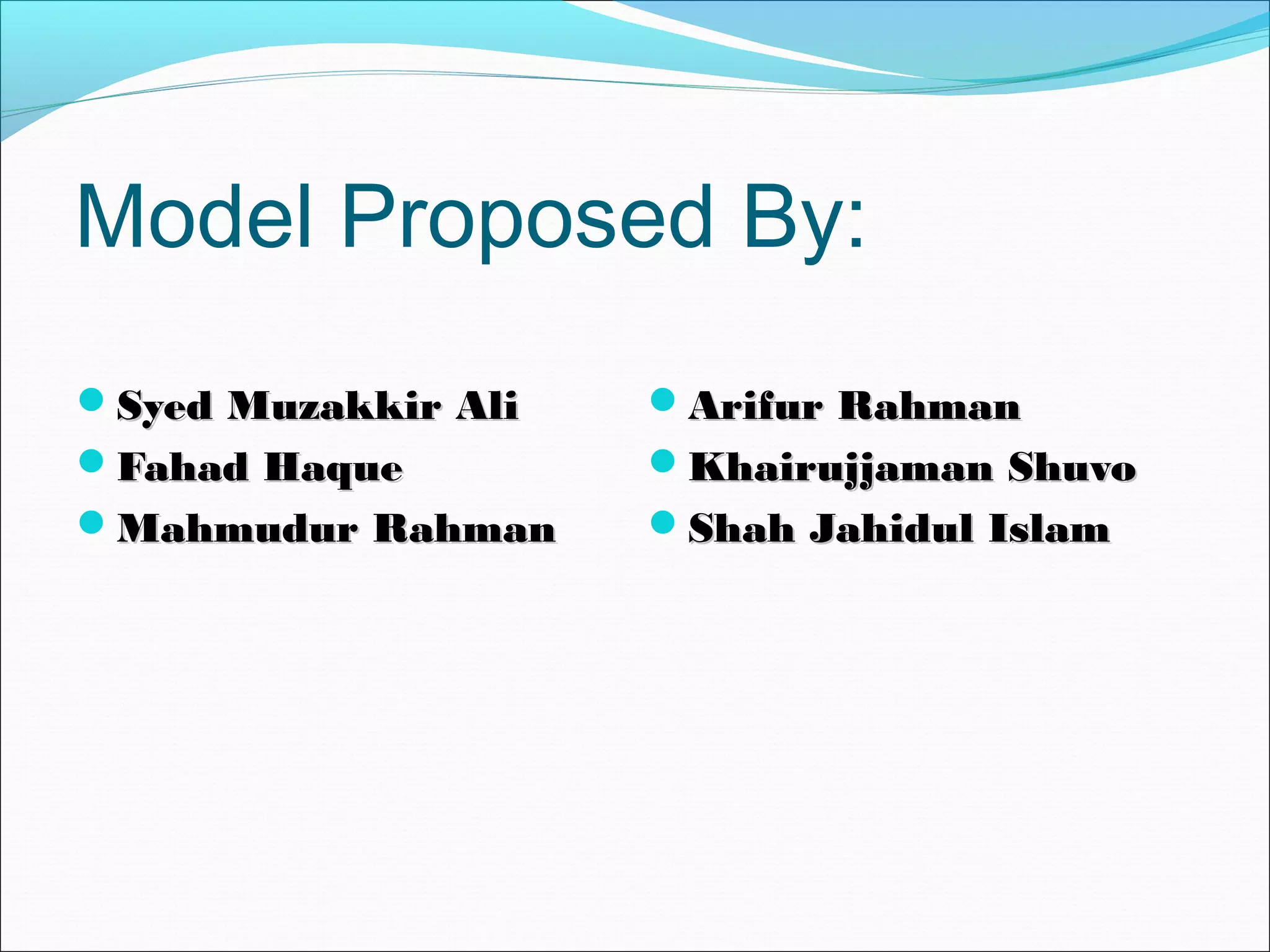 Model Proposed By:

- Syed Muzakkir Ali
- Fahad Haque
- Mahmudur Rahman

- Arifur Rahman
- Khairujjaman Shuvo
- Shah Jahidul Islam